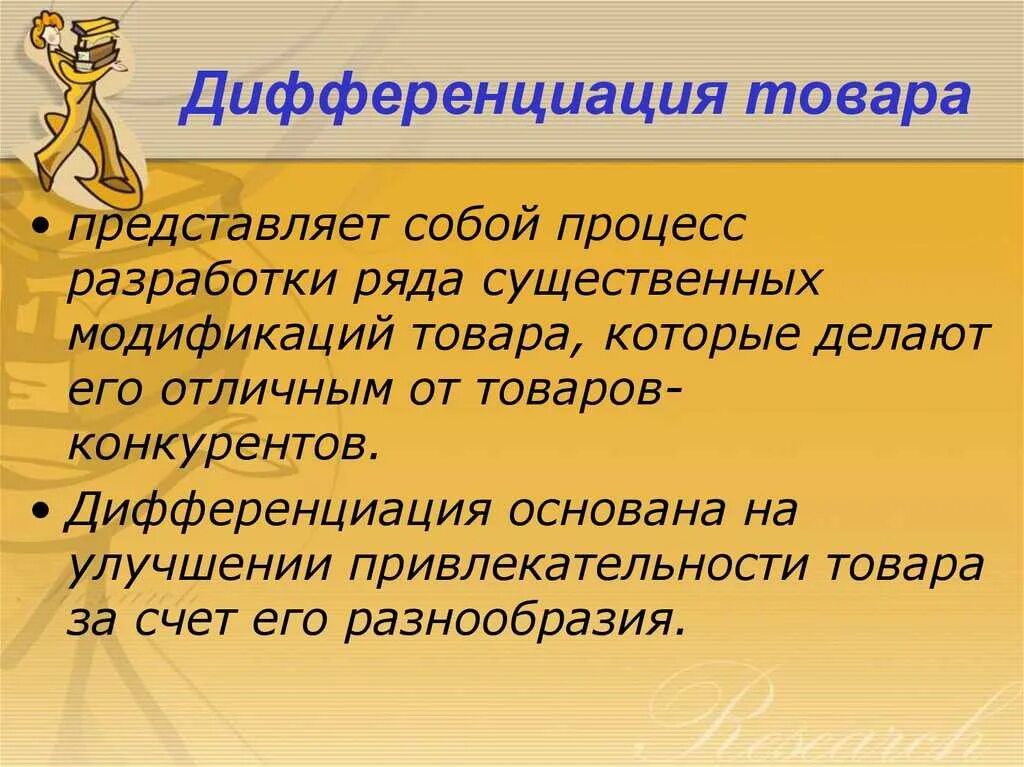 Дифференциация товара

• представляет собой процесс разработки ряда существенных модификаций товара, которые делают его отличным от товаров-конкурентов.

• Дифференциация основана на улучшении привлекательности товара за счет его разнообразия.

Research